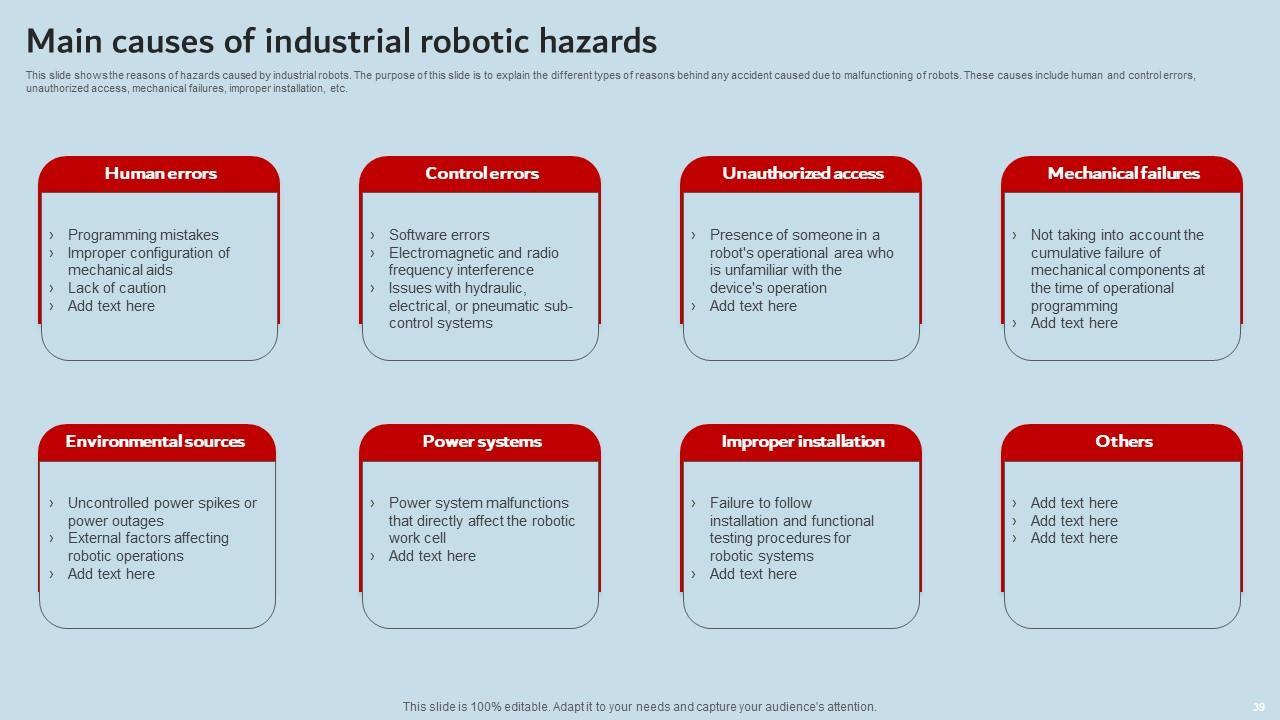 Main causes of industrial robotic hazards

This slide shows the reasons of hazards caused by industrial robots. The purpose of this slide is to explain the different types of reasons behind any accident caused due to malfunctioning of robots. These causes include human and control errors, unauthorized access, mechanical failures, improper installation, etc.

Human errors

› Programming mistakes
› Improper configuration of mechanical aids
› Lack of caution
› Add text here

Control errors

› Software errors
› Electromagnetic and radio frequency interference
› Issues with hydraulic, electrical, or pneumatic sub-control systems

Unauthorized access

› Presence of someone in a robot's operational area who is unfamiliar with the device's operation
› Add text here

Mechanical failures

› Not taking into account the cumulative failure of mechanical components at the time of operational programming
› Add text here

Environmental sources

› Uncontrolled power spikes or power outages
› External factors affecting robotic operations
› Add text here

Power systems

› Power system malfunctions that directly affect the robotic work cell
› Add text here

Improper installation

› Failure to follow installation and functional testing procedures for robotic systems
› Add text here

Others

› Add text here
› Add text here
› Add text here

This slide is 100% editable. Adapt it to your needs and capture your audience's attention.

39